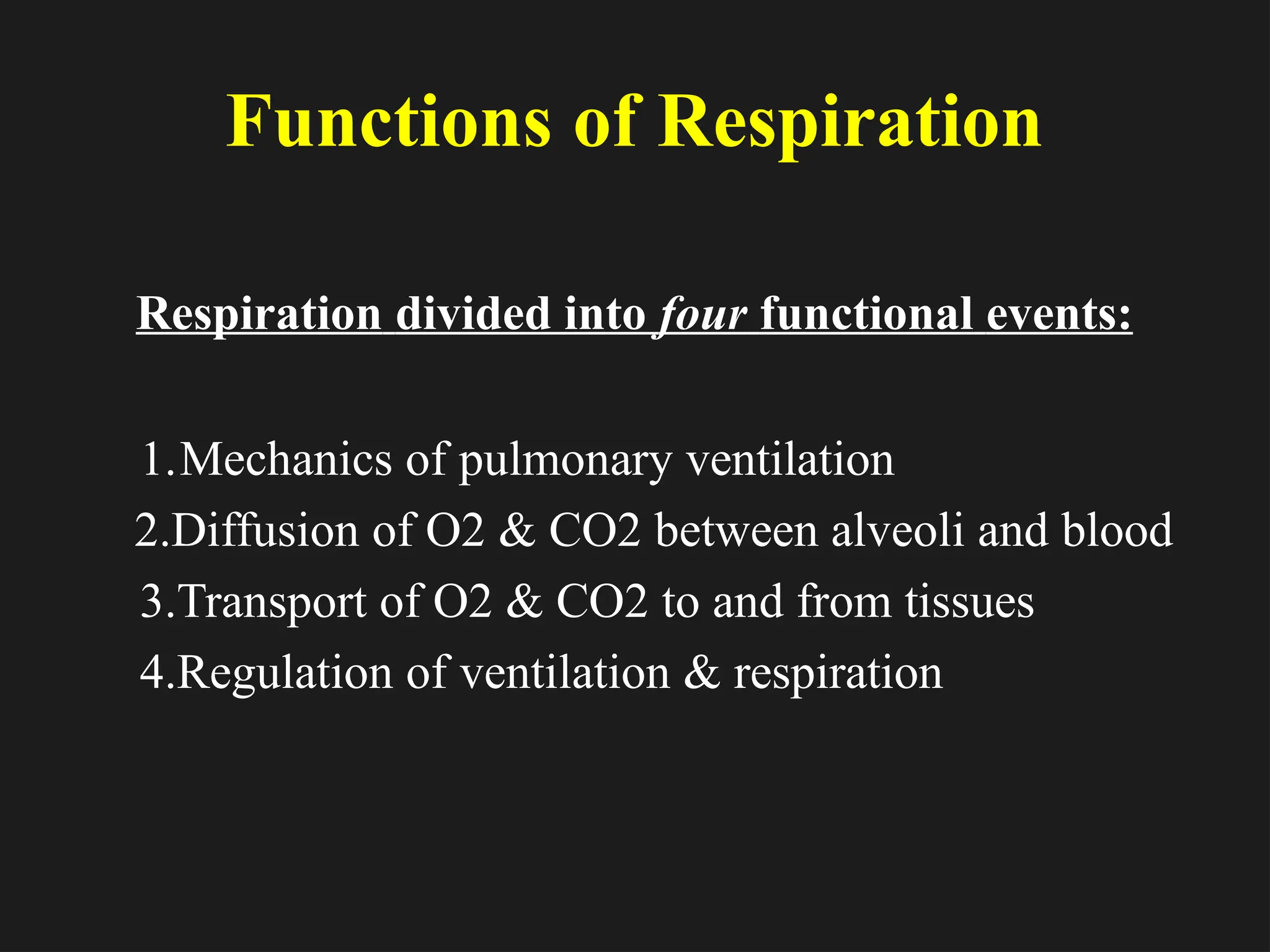 Functions of Respiration

Respiration divided into four functional events:

1.Mechanics of pulmonary ventilation
2.Diffusion of O2 & CO2 between alveoli and blood
3.Transport of O2 & CO2 to and from tissues
4.Regulation of ventilation & respiration